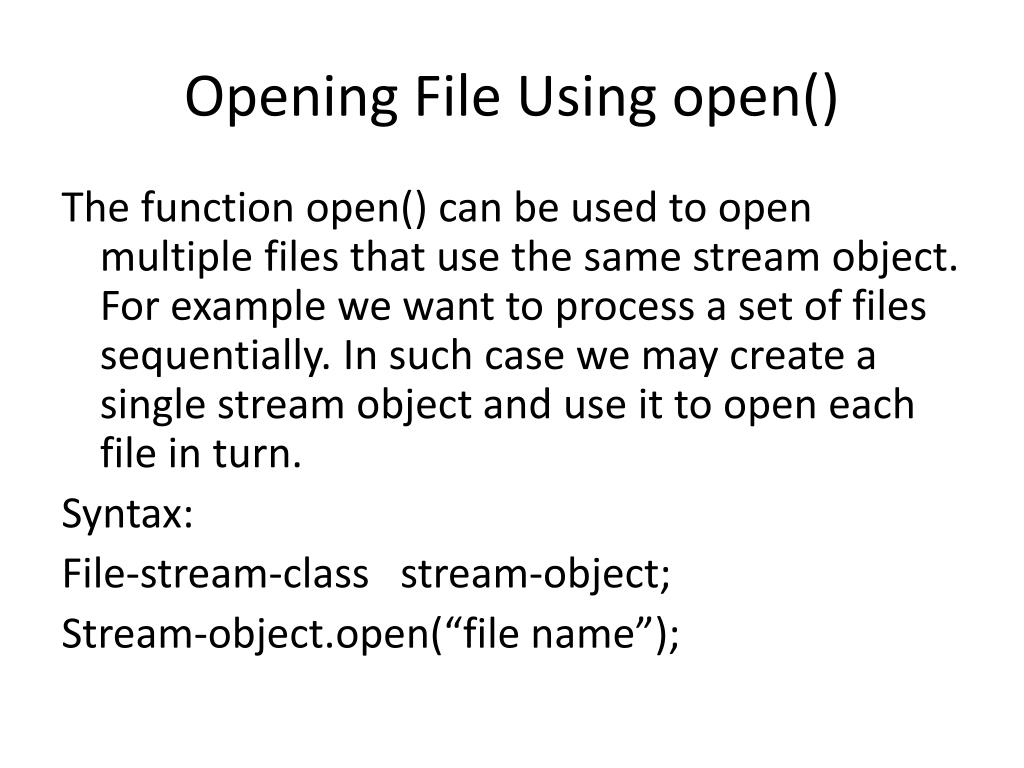 Opening File Using open()

The function open() can be used to open multiple files that use the same stream object. For example we want to process a set of files sequentially. In such case we may create a single stream object and use it to open each file in turn.

Syntax:

File-stream-class stream-object;

Stream-object.open(“file name”);